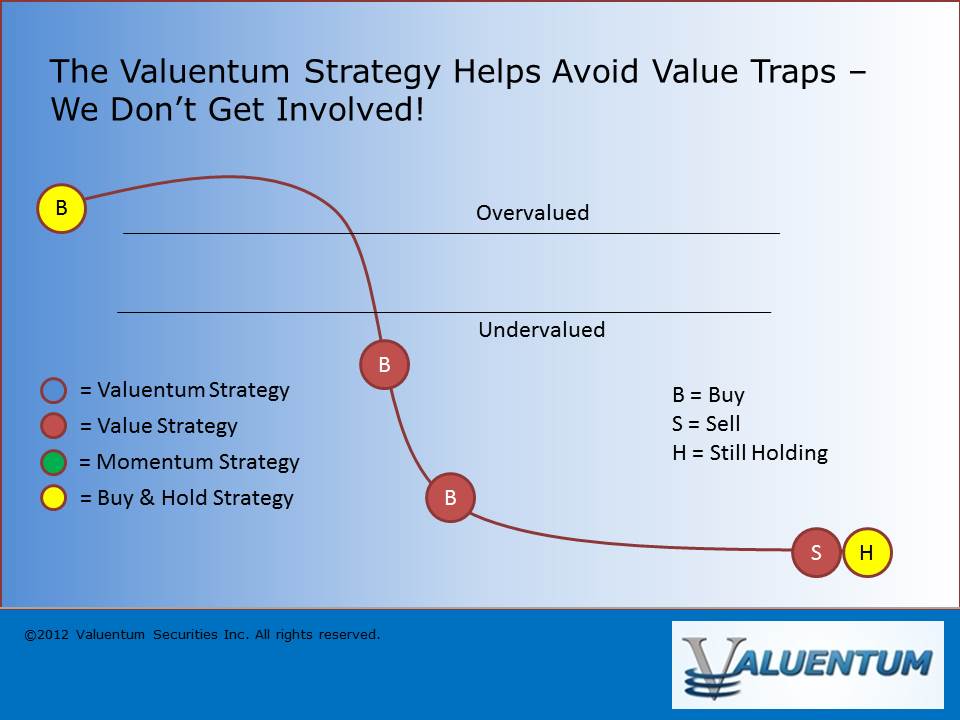 The Valuentum Strategy Helps Avoid Value Traps – We Don't Get Involved!

B

Overvalued

Undervalued

B

= Valuentum Strategy
= Value Strategy
= Momentum Strategy
= Buy & Hold Strategy

B = Buy
S = Sell
H = Still Holding

B

S H

©2012 Valuentum Securities Inc. All rights reserved.

VALUENTUM